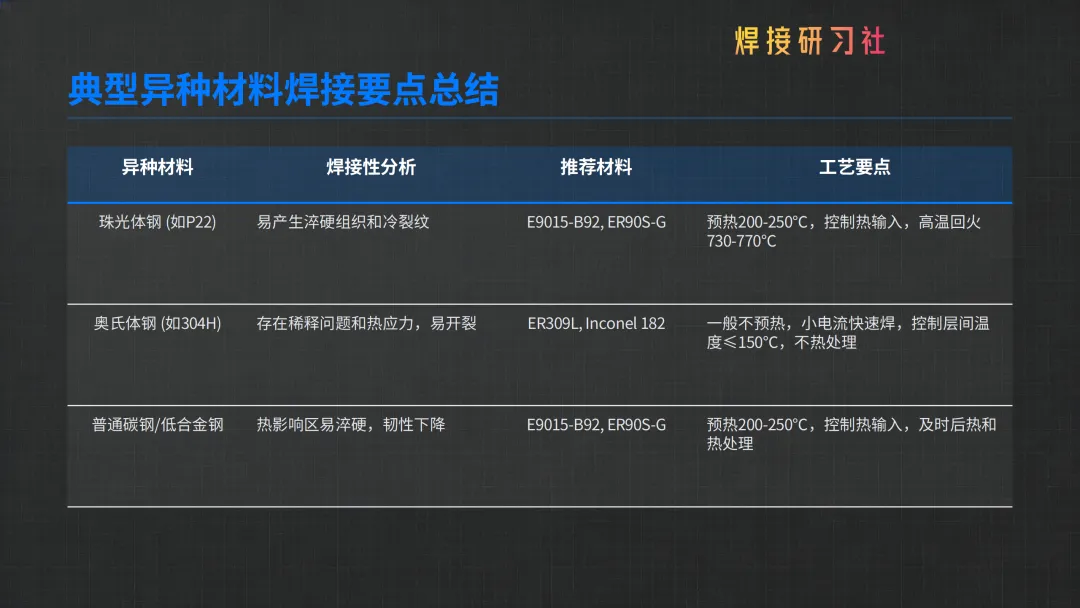 焊接研习社

典型异种材料焊接要点总结

| 异种材料 | 焊接性分析 | 推荐材料 | 工艺要点 |
|---|---|---|---|
| 珠光体钢 (如P22) | 易产生淬硬组织和冷裂纹 | E9015-B92, ER90S-G | 预热200-250°C，控制热输入，高温回火730-770°C |
| 奥氏体钢 (如304H) | 存在稀释问题和热应力，易开裂 | ER309L, Inconel 182 | 一般不预热，小电流快速焊，控制层间温度≤150°C，不热处理 |
| 普通碳钢/低合金钢 | 热影响区易淬硬，韧性下降 | E9015-B92, ER90S-G | 预热200-250°C，控制热输入，及时后热和热处理 |